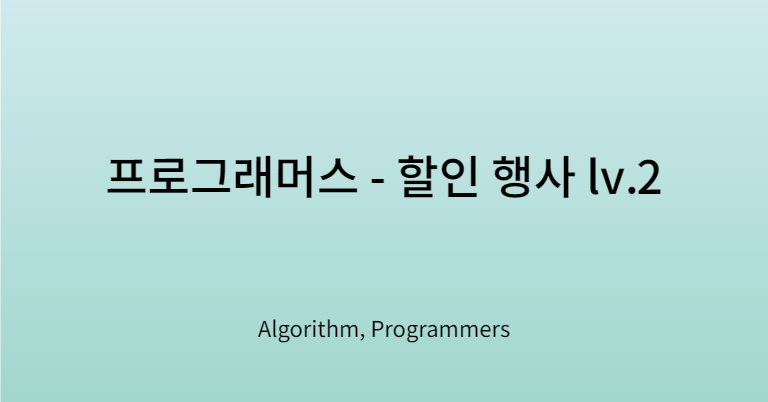 프로그래머스 - 할인 행사 lv.2

Algorithm, Programmers